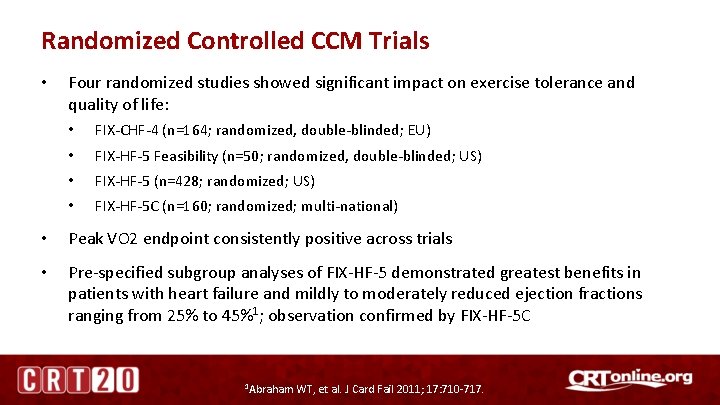 Randomized Controlled CCM Trials

• Four randomized studies showed significant impact on exercise tolerance and quality of life:

• FIX-CHF-4 (n=164; randomized, double-blinded; EU)

• FIX-HF-5 Feasibility (n=50; randomized, double-blinded; US)

• FIX-HF-5 (n=428; randomized; US)

• FIX-HF-5C (n=160; randomized; multi-national)

• Peak VO2 endpoint consistently positive across trials

• Pre-specified subgroup analyses of FIX-HF-5 demonstrated greatest benefits in patients with heart failure and mildly to moderately reduced ejection fractions ranging from 25% to 45%$^1$; observation confirmed by FIX-HF-5C

CRT20

$^1$Abraham WT, et al. J Card Fail 2011; 17:710-717.

CRTonline.org